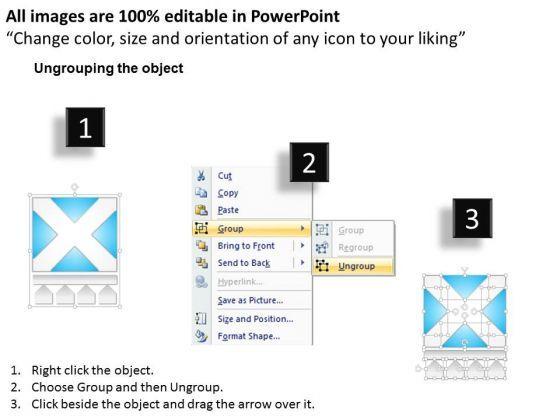 All images are 100% editable in PowerPoint
“Change color, size and orientation of any icon to your liking”

Ungrouping the object

1

2

Cut
Copy
Paste
Group
Bring to Front
Send to Back
Hyperlink...
Save as Picture...
Size and Position...
Format Shape...

Group
Regroup
Ungroup

3

1. Right click the object.
2. Choose Group and then Ungroup.
3. Click beside the object and drag the arrow over it.